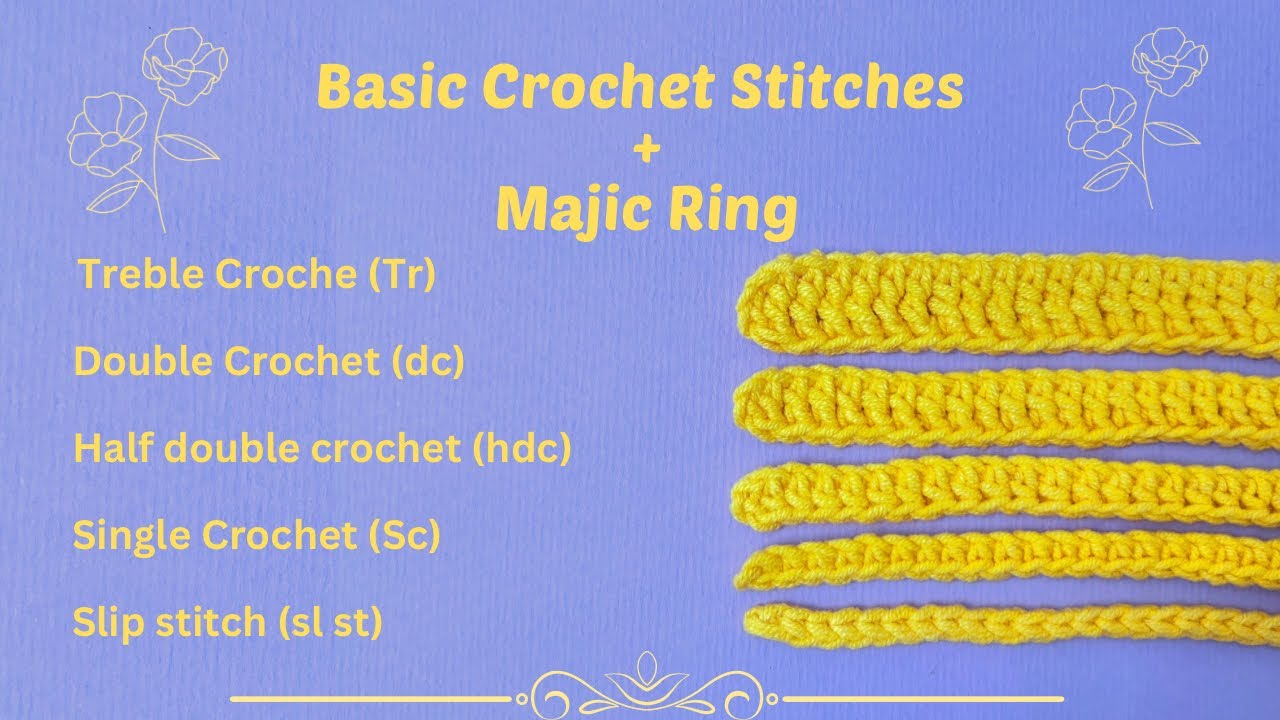 Basic Crochet Stitches
+
Majic Ring

Treble Croche (Tr)

Double Crochet (dc)

Half double crochet (hdc)

Single Crochet (Sc)

Slip stitch (sl st)